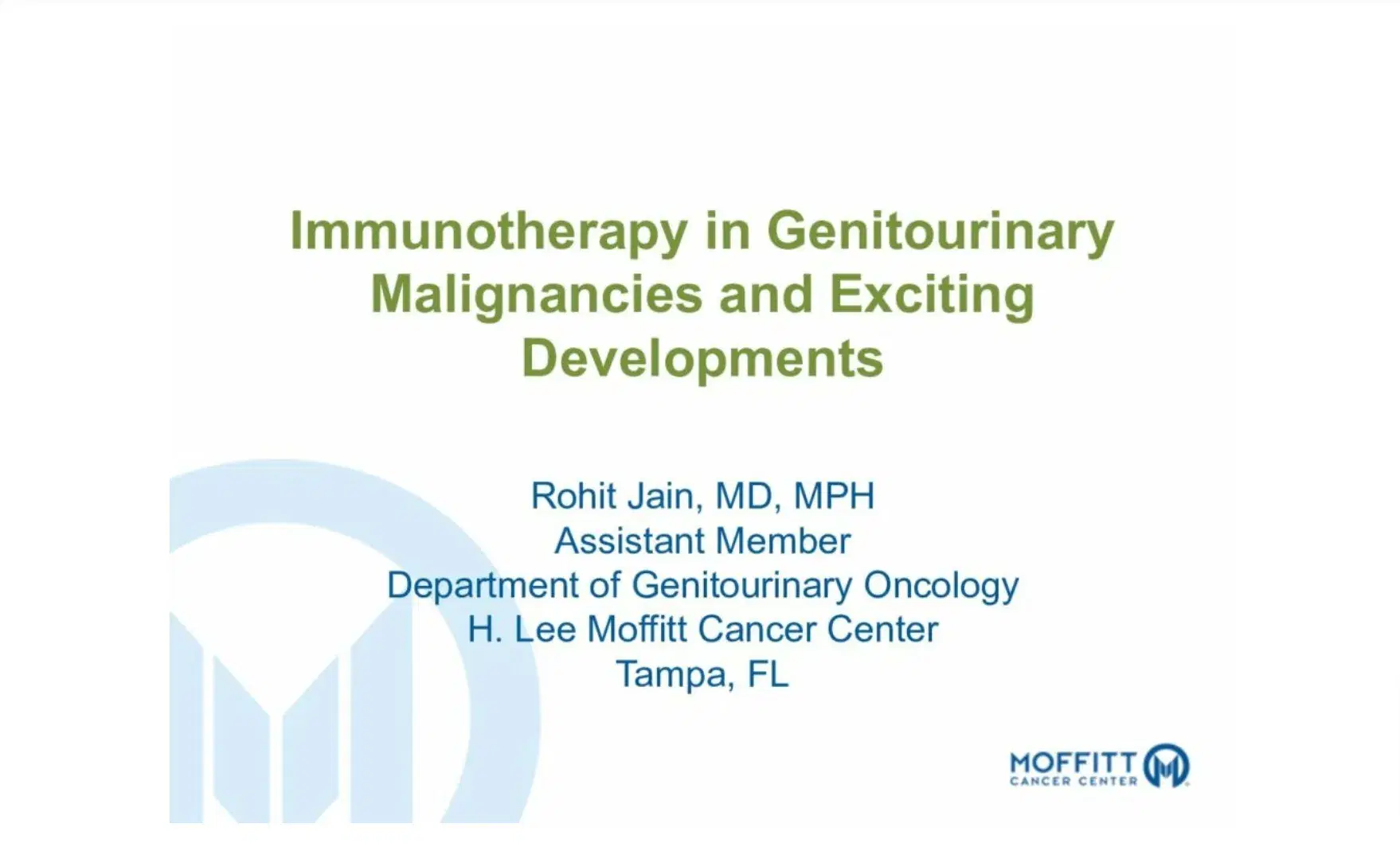 Immunotherapy in Genitourinary Malignancies and Exciting Developments

Rohit Jain, MD, MPH
Assistant Member
Department of Genitourinary Oncology
H. Lee Moffitt Cancer Center
Tampa, FL

MOFFITT
CANCER CENTER